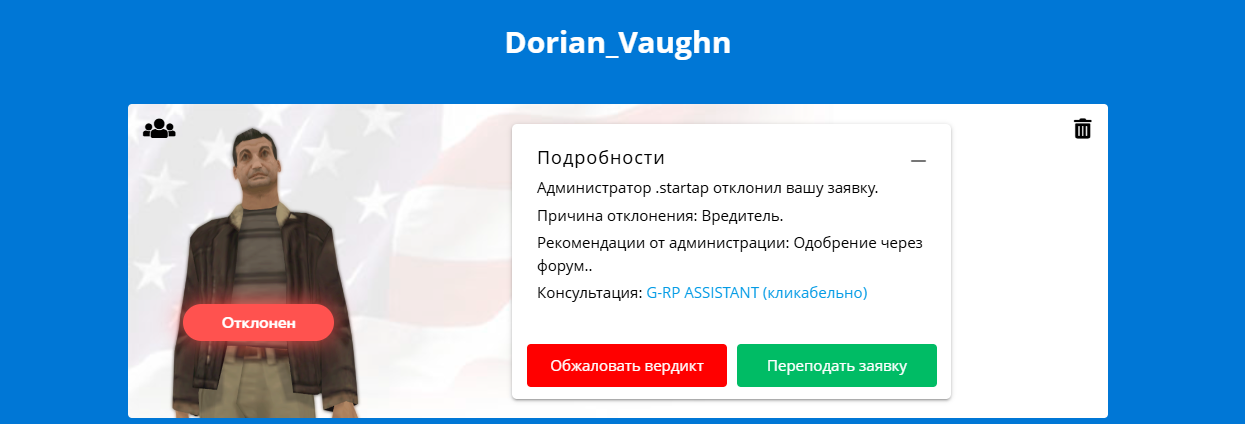 Dorian_Vaughn

Отклонен

Подробности

—

Администратор .startap отклонил вашу заявку.

Причина отклонения: Вредитель.

Рекомендации от администрации: Одобрение через форум..

Консультация: G-RP ASSISTANT (кликабельно)

Обжаловать вердикт

Переподать заявку